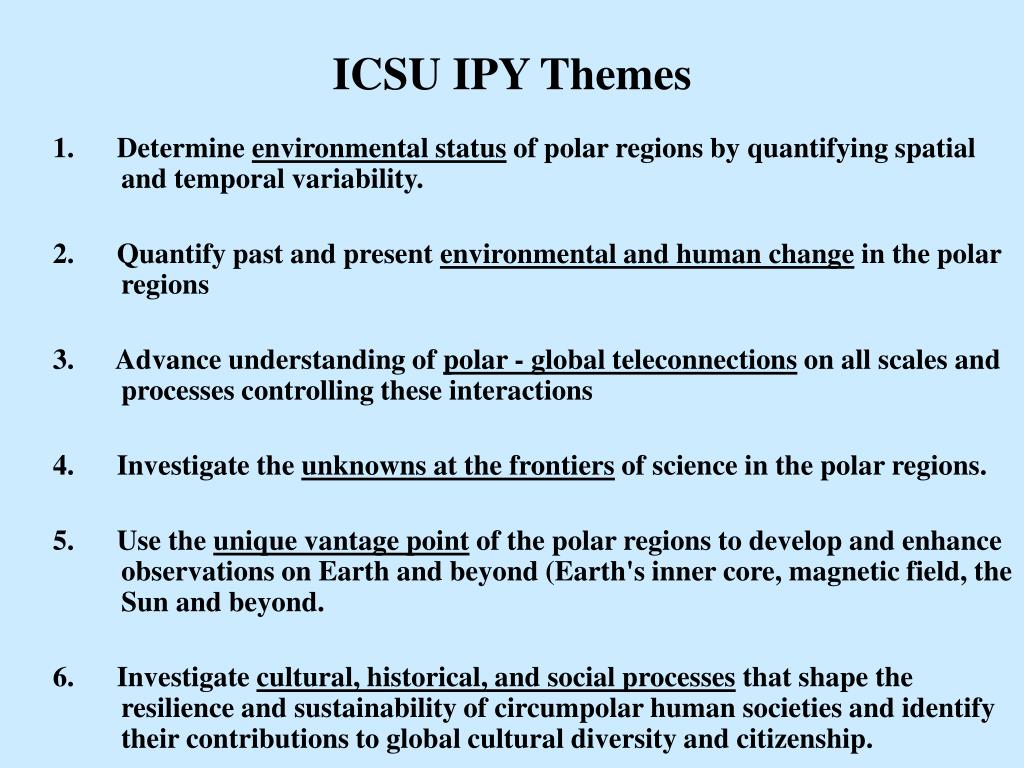 ICSU IPY Themes

1. Determine environmental status of polar regions by quantifying spatial and temporal variability.

2. Quantify past and present environmental and human change in the polar regions

3. Advance understanding of polar - global teleconnections on all scales and processes controlling these interactions

4. Investigate the unknowns at the frontiers of science in the polar regions.

5. Use the unique vantage point of the polar regions to develop and enhance observations on Earth and beyond (Earth's inner core, magnetic field, the Sun and beyond.

6. Investigate cultural, historical, and social processes that shape the resilience and sustainability of circumpolar human societies and identify their contributions to global cultural diversity and citizenship.